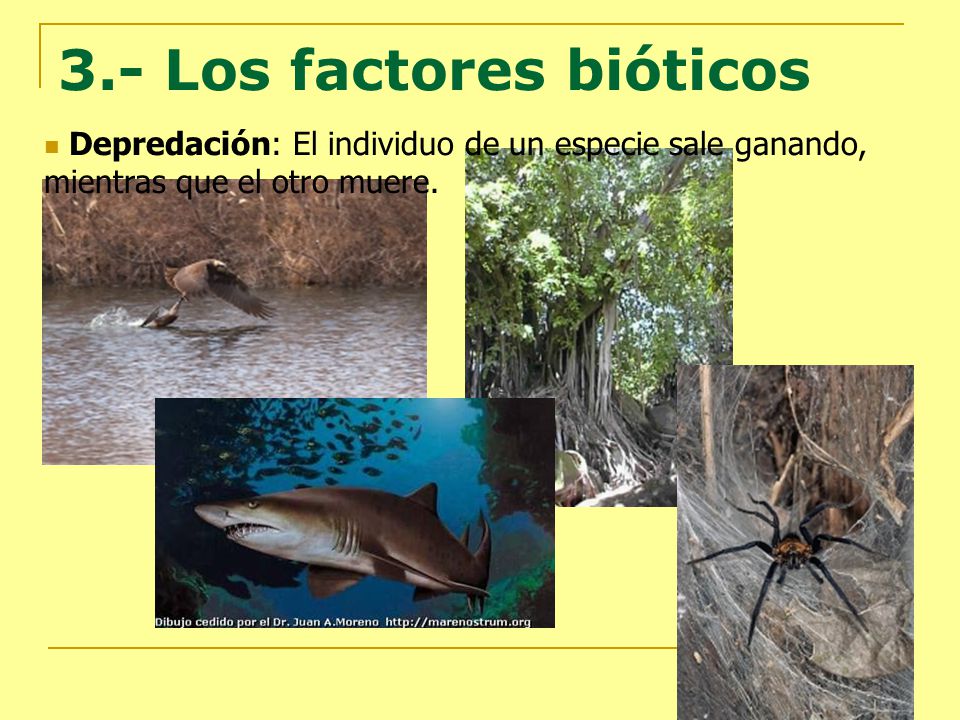 3.- Los factores bióticos

Depredación: El individuo de un especie sale ganando, mientras que el otro muere.

Dibujo cedido por el Dr. Juan A.Moreno http://marenostrum.org